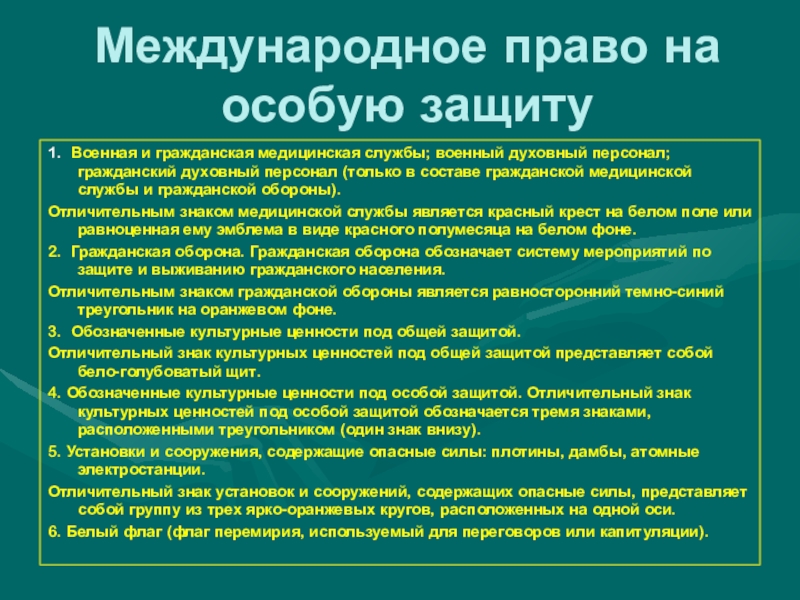 Международное право на особую защиту

1. Военная и гражданская медицинская службы; военный духовный персонал; гражданский духовный персонал (только в составе гражданской медицинской службы и гражданской обороны).

Отличительным знаком медицинской службы является красный крест на белом поле или равноценная ему эмблема в виде красного полумесяца на белом фоне.

2. Гражданская оборона. Гражданская оборона обозначает систему мероприятий по защите и выживанию гражданского населения.

Отличительным знаком гражданской обороны является равносторонний темно-синий треугольник на оранжевом фоне.

3. Обозначенные культурные ценности под общей защитой.

Отличительный знак культурных ценностей под общей защитой представляет собой бело-голубоватый щит.

4. Обозначенные культурные ценности под особой защитой. Отличительный знак культурных ценностей под особой защитой обозначается тремя знаками, расположенными треугольником (один знак внизу).

5. Установки и сооружения, содержащие опасные силы: плотины, дамбы, атомные электростанции.

Отличительный знак установок и сооружений, содержащих опасные силы, представляет собой группу из трех ярко-оранжевых кругов, расположенных на одной оси.

6. Белый флаг (флаг перемирия, используемый для переговоров или капитуляции).